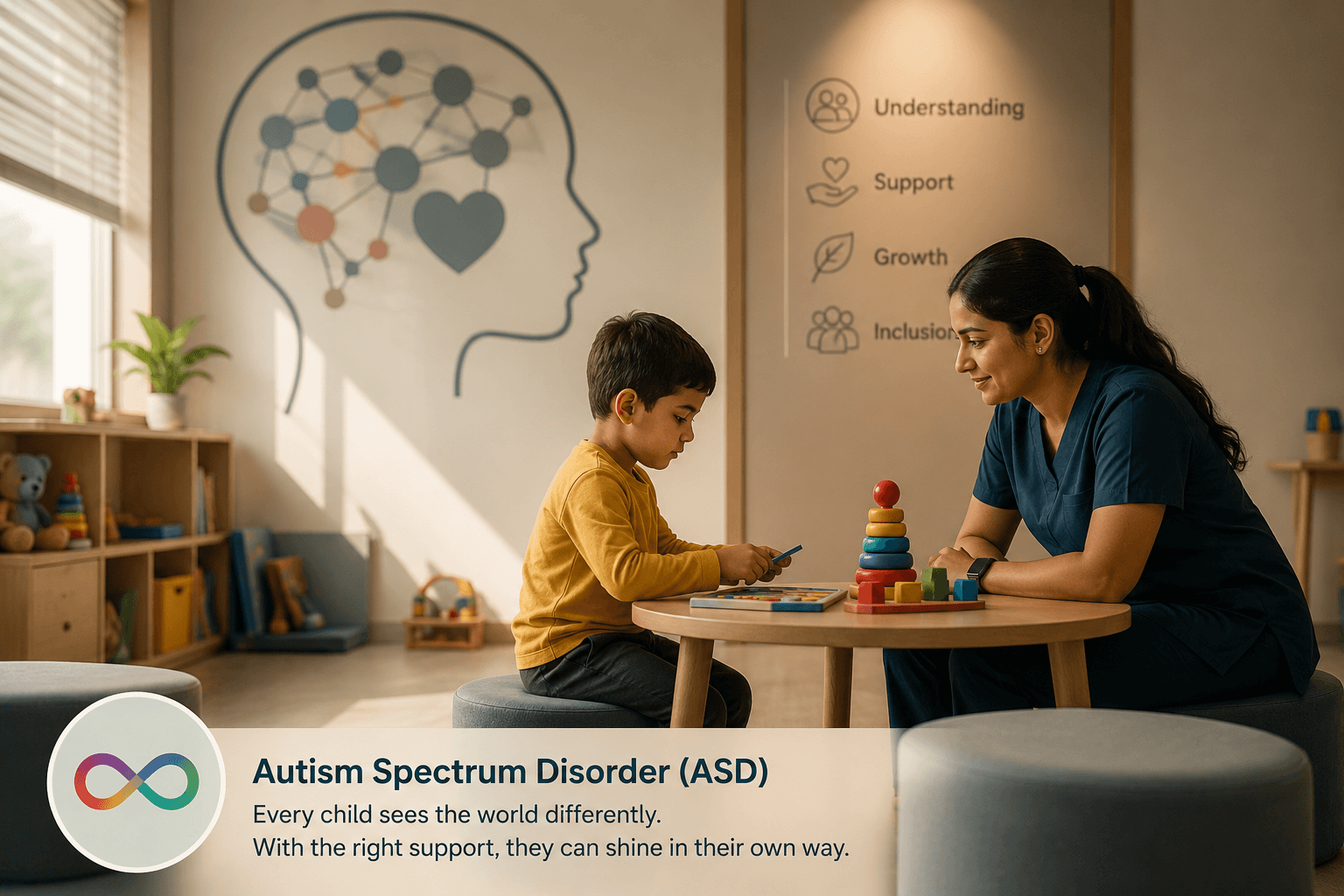 Understanding

Support

Growth

Inclusion

Autism Spectrum Disorder (ASD)

Every child sees the world differently.
With the right support, they can shine in their own way.